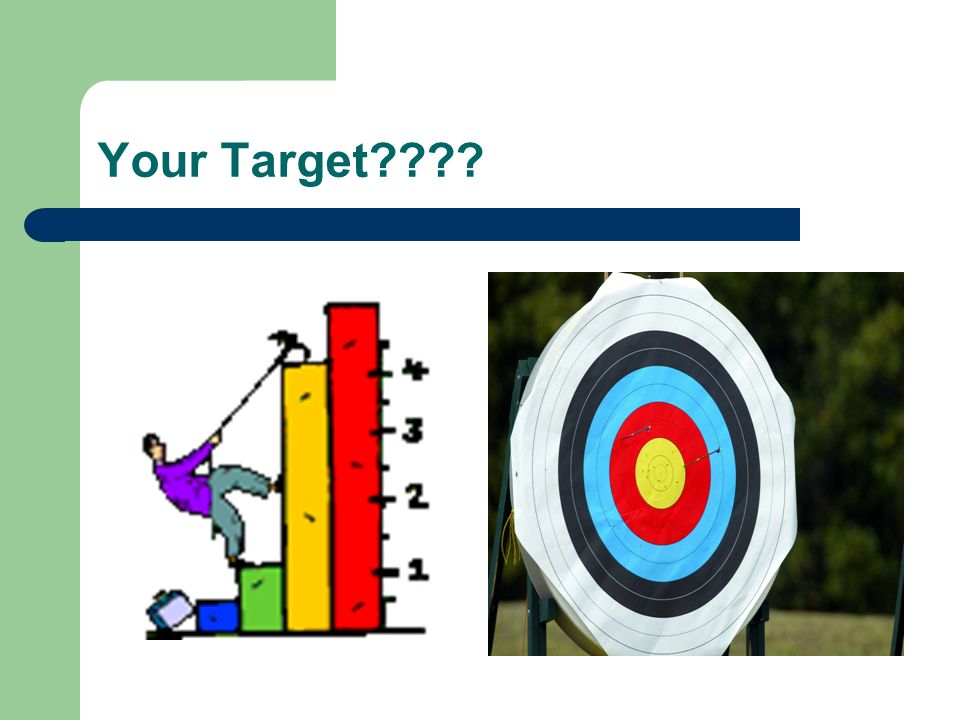 Your Target????

4
3
2
1